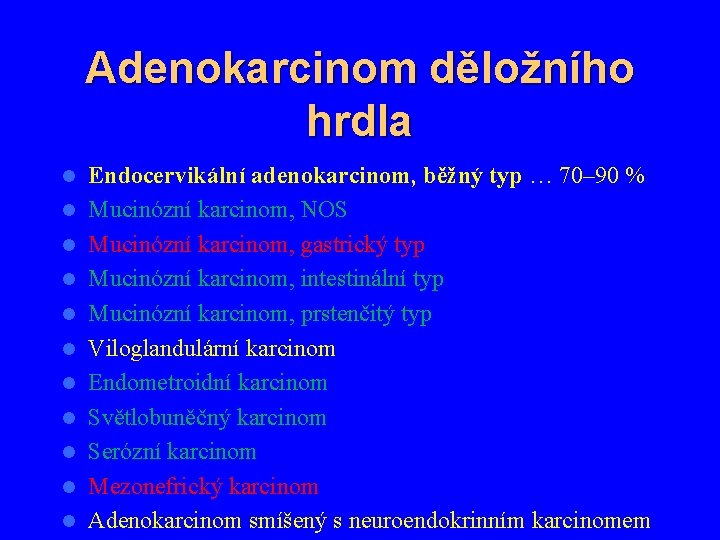 Adenokarcinom děložního hrdla

- Endocervikální adenokarcinom, běžný typ … 70–90 %
- Mucinózní karcinom, NOS
- Mucinózní karcinom, gastrický typ
- Mucinózní karcinom, intestinální typ
- Mucinózní karcinom, prstenčitý typ
- Viloglandulární karcinom
- Endometroidní karcinom
- Světlobuněčný karcinom
- Serózní karcinom
- Mezonefrický karcinom
- Adenokarcinom smíšený s neuroendokrinním karcinomem